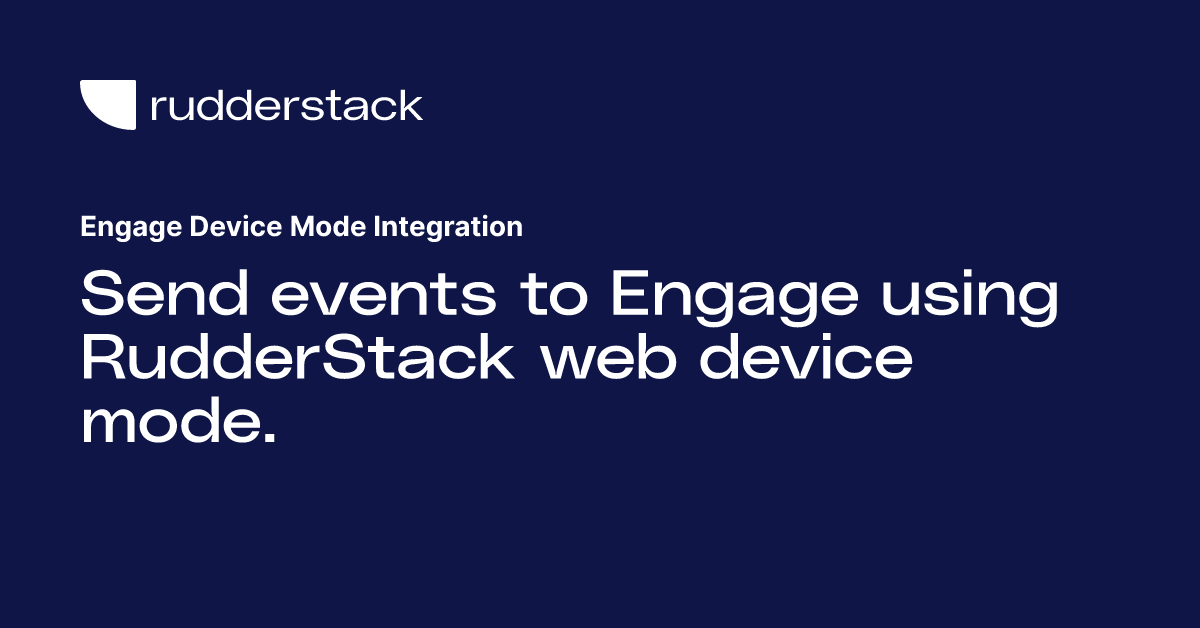 rudderstack

Engage Device Mode Integration

Send events to Engage using RudderStack web device mode.